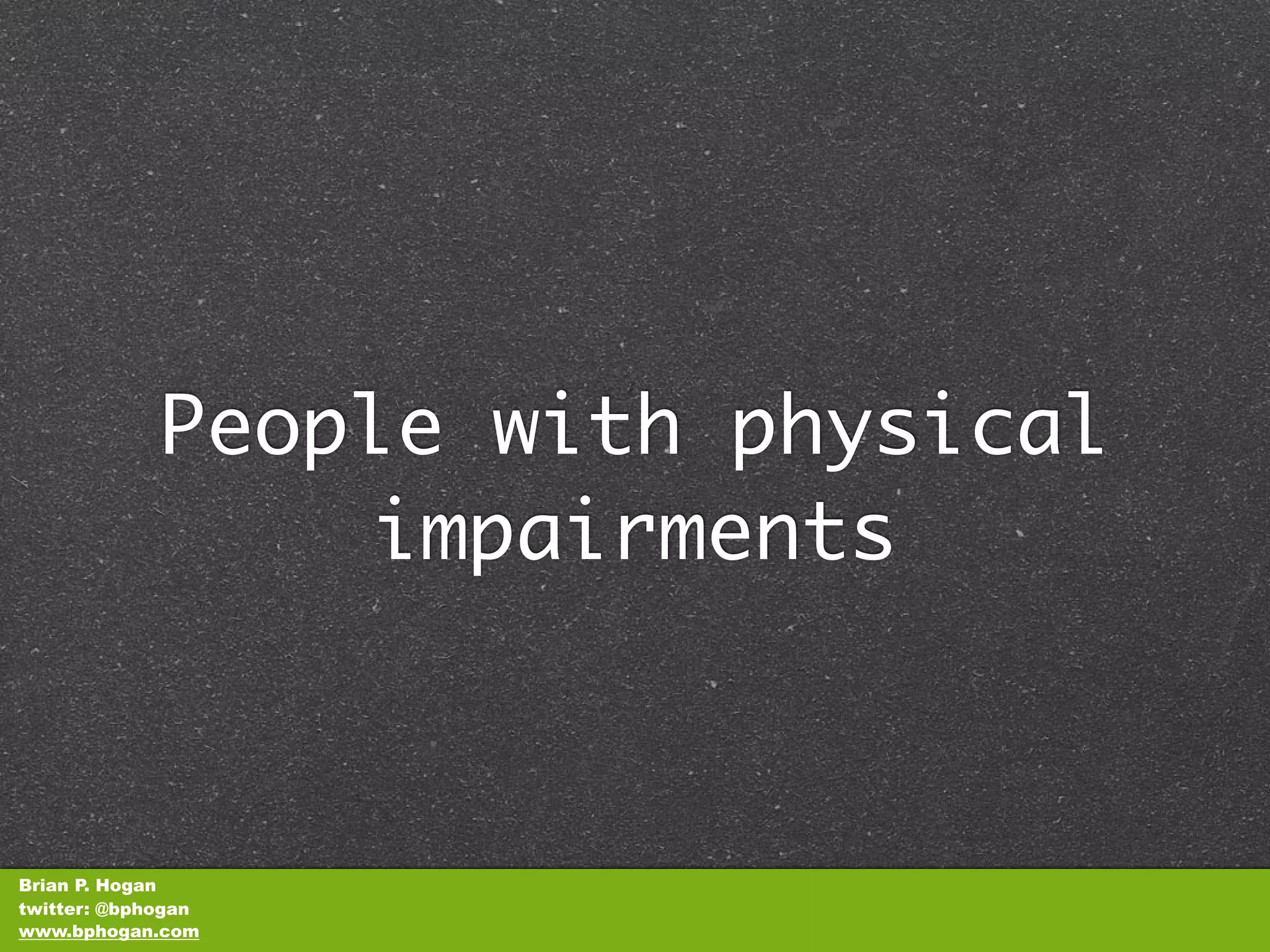 People with physical impairments

Brian P. Hogan
twitter: @bphogan
www.bphogan.com